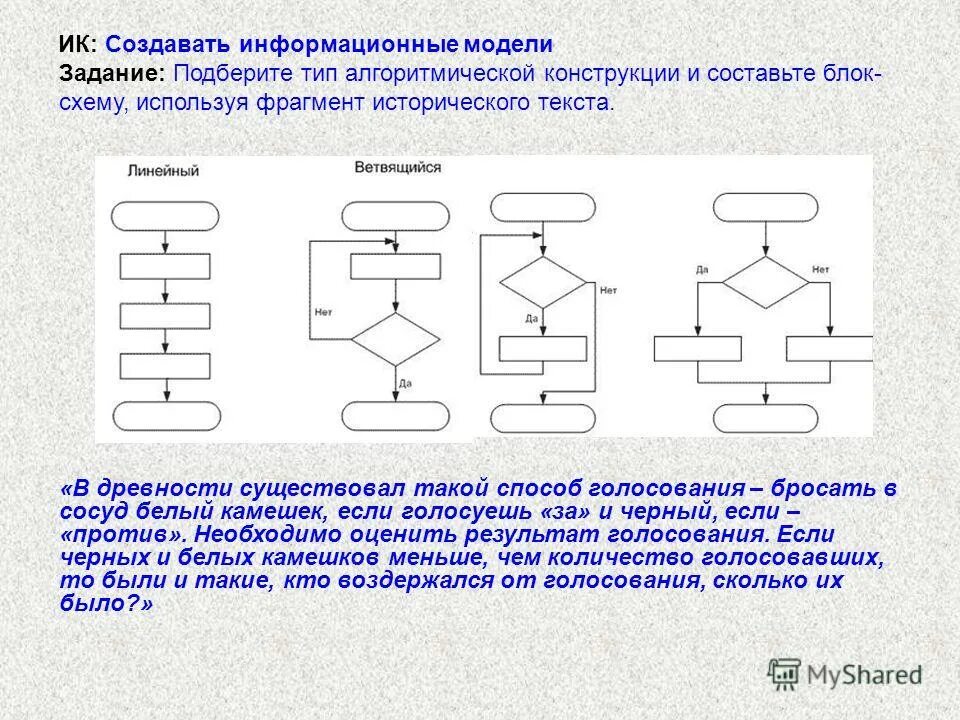 ИК: Создавать информационные модели
Задание: Подберите тип алгоритмической конструкции и составьте блок-схему, используя фрагмент исторического текста.

Линейный

Ветвящийся

Нет

Да

Нет

Да

Да

Нет

«В древности существовал такой способ голосования – бросать в сосуд белый камешек, если голосуешь «за» и черный, если – «против». Необходимо оценить результат голосования. Если черных и белых камешков меньше, чем количество голосовавших, то были и такие, кто воздержался от голосования, сколько их было?»

MyShared